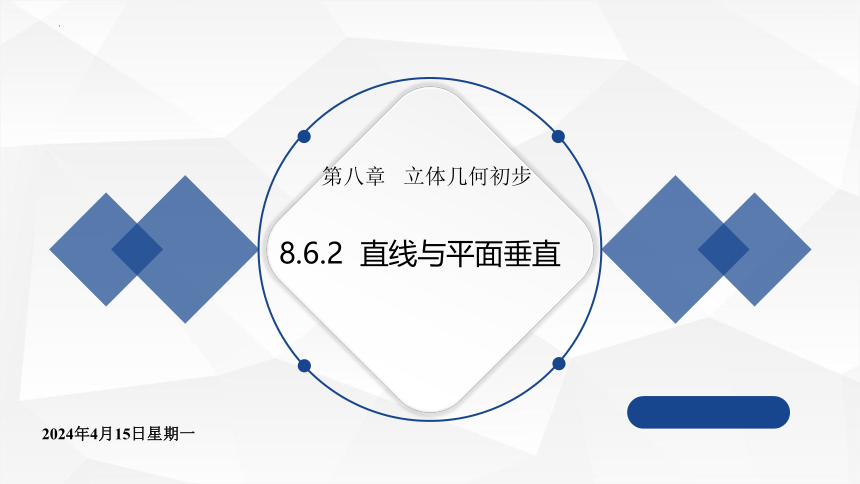 第八章　立体几何初步

8.6.2 直线与平面垂直

2024年4月15日星期一